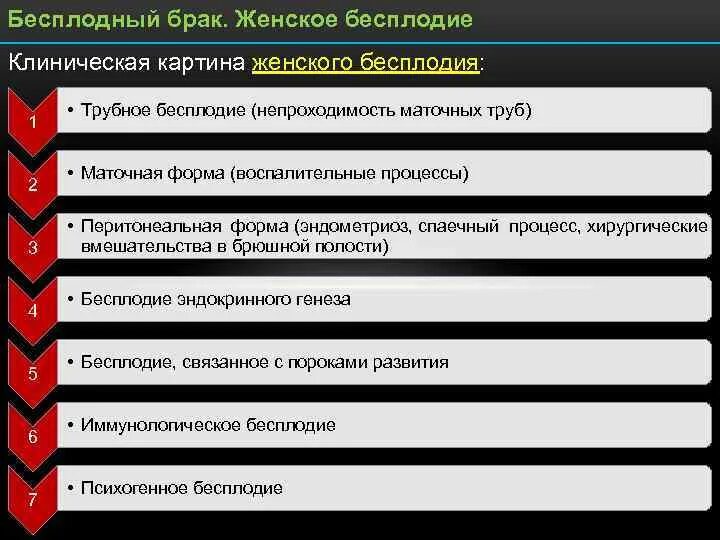 Бесплодный брак. Женское бесплодие

Клиническая картина женского бесплодия:

1
• Трубное бесплодие (непроходимость маточных труб)

2
• Маточная форма (воспалительные процессы)

3
• Перитонеальная форма (эндометриоз, спаечный процесс, хирургические вмешательства в брюшной полости)

4
• Бесплодие эндокринного генеза

5
• Бесплодие, связанное с пороками развития

6
• Иммунологическое бесплодие

7
• Психогенное бесплодие